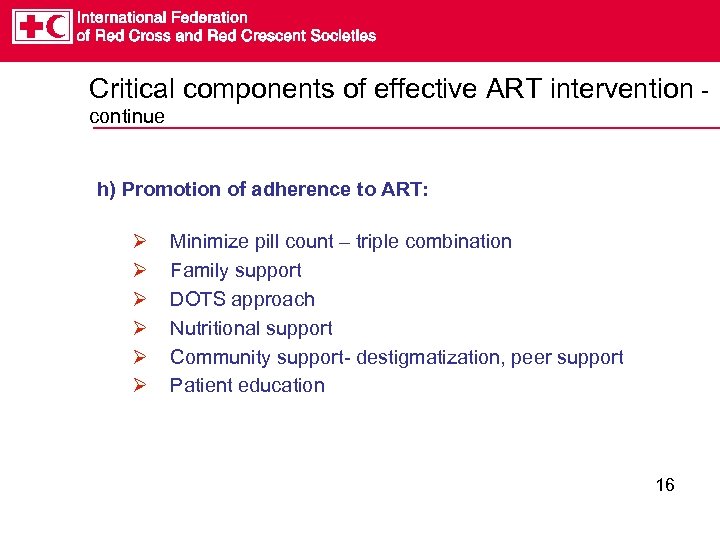 International Federation
of Red Cross and Red Crescent Societies

Critical components of effective ART intervention - continue

h) Promotion of adherence to ART:

➢ Minimize pill count – triple combination
➢ Family support
➢ DOTS approach
➢ Nutritional support
➢ Community support- destigmatization, peer support
➢ Patient education

16